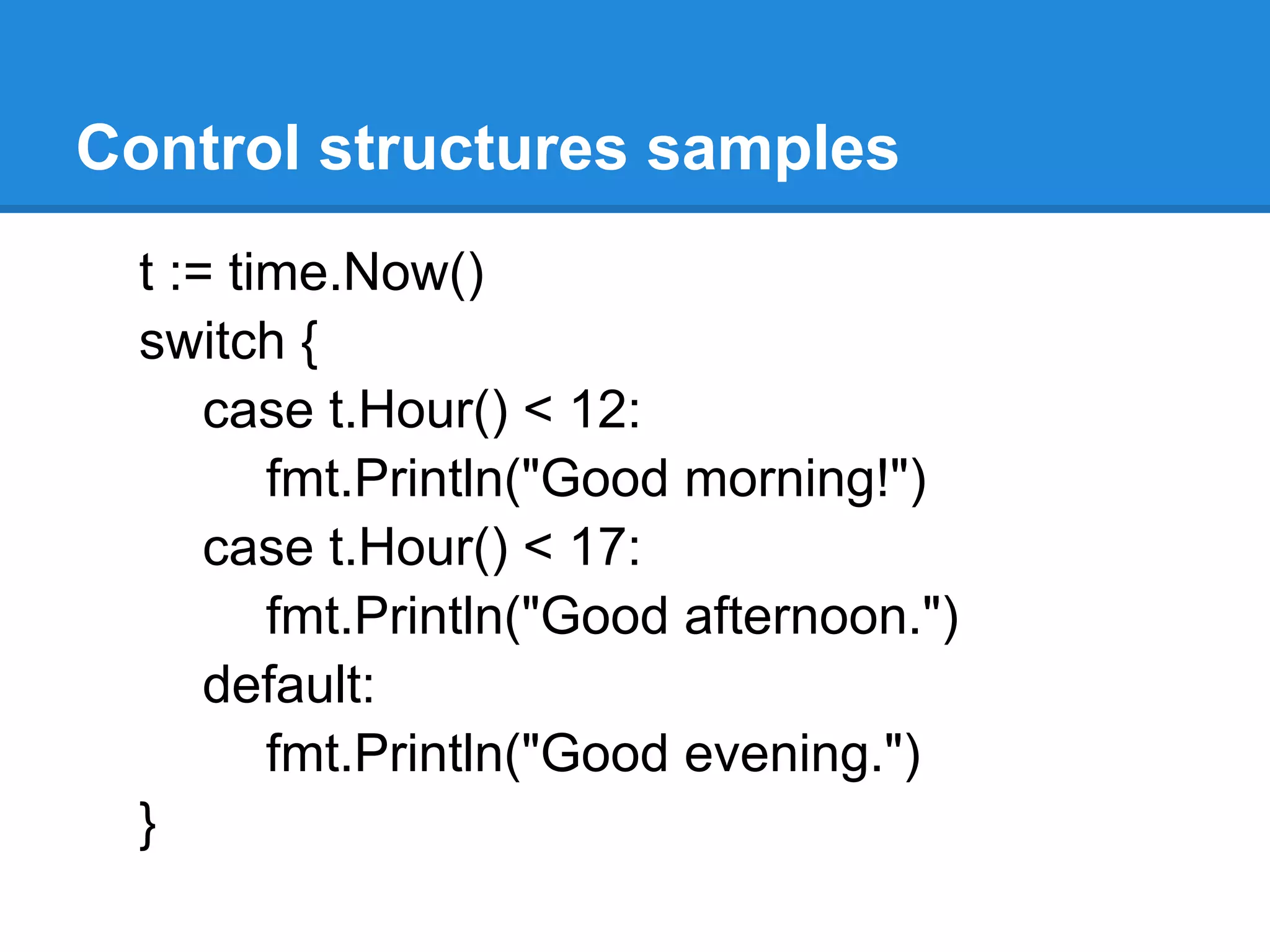 Control structures samples

t := time.Now()
switch {
    case t.Hour() < 12:
        fmt.Println("Good morning!")
    case t.Hour() < 17:
        fmt.Println("Good afternoon.")
    default:
        fmt.Println("Good evening.")
}